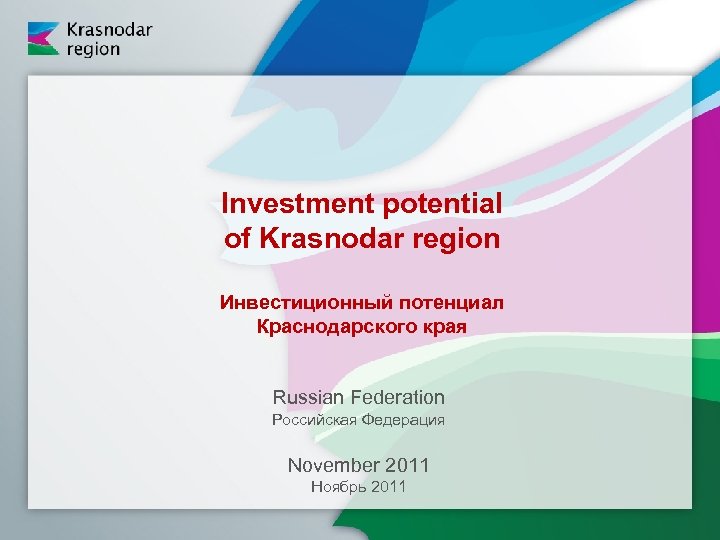 Krasnodar region

Investment potential of Krasnodar region

Инвестиционный потенциал Краснодарского края

Russian Federation
Российская Федерация

November 2011
Ноябрь 2011